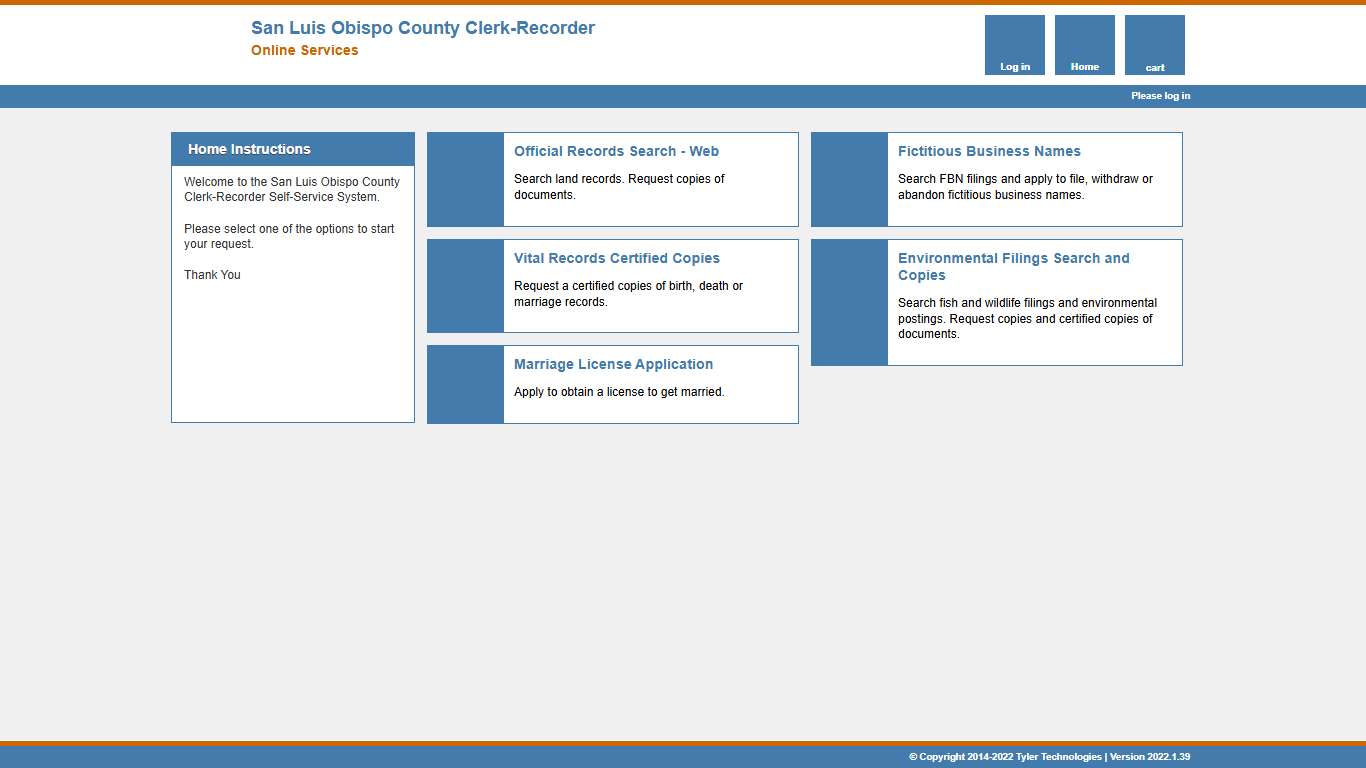 San Luis Obispo County Clerk-Recorder
Online Services

Log in
Home
cart

Please log in

Home Instructions

Welcome to the San Luis Obispo County Clerk-Recorder Self-Service System.

Please select one of the options to start your request.

Thank You

Official Records Search - Web

Search land records. Request copies of documents.

Vital Records Certified Copies

Request a certified copies of birth, death or marriage records.

Marriage License Application

Apply to obtain a license to get married.

Fictitious Business Names

Search FBN filings and apply to file, withdraw or abandon fictitious business names.

Environmental Filings Search and Copies

Search fish and wildlife filings and environmental postings. Request copies and certified copies of documents.

© Copyright 2014-2022 Tyler Technologies | Version 2022.1.39